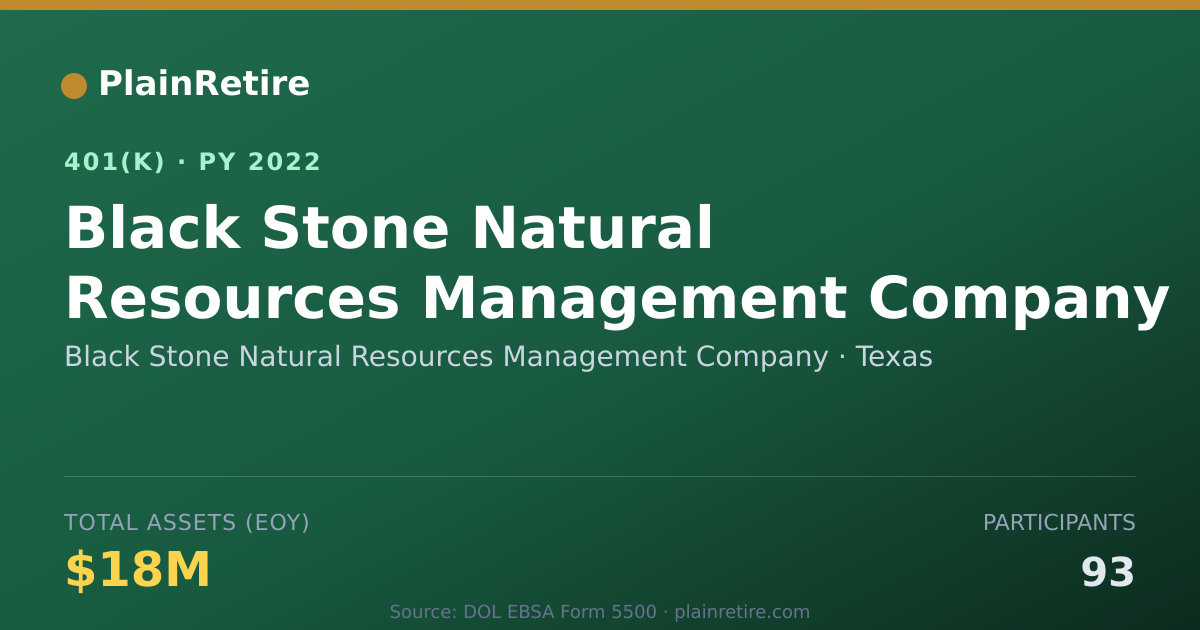 PlainRetire

401(K) · PY 2022

Black Stone Natural Resources Management Company

Black Stone Natural Resources Management Company · Texas

TOTAL ASSETS (EOY)

$18M

PARTICIPANTS

93

Source: DOL EBSA Form 5500 · plainretire.com